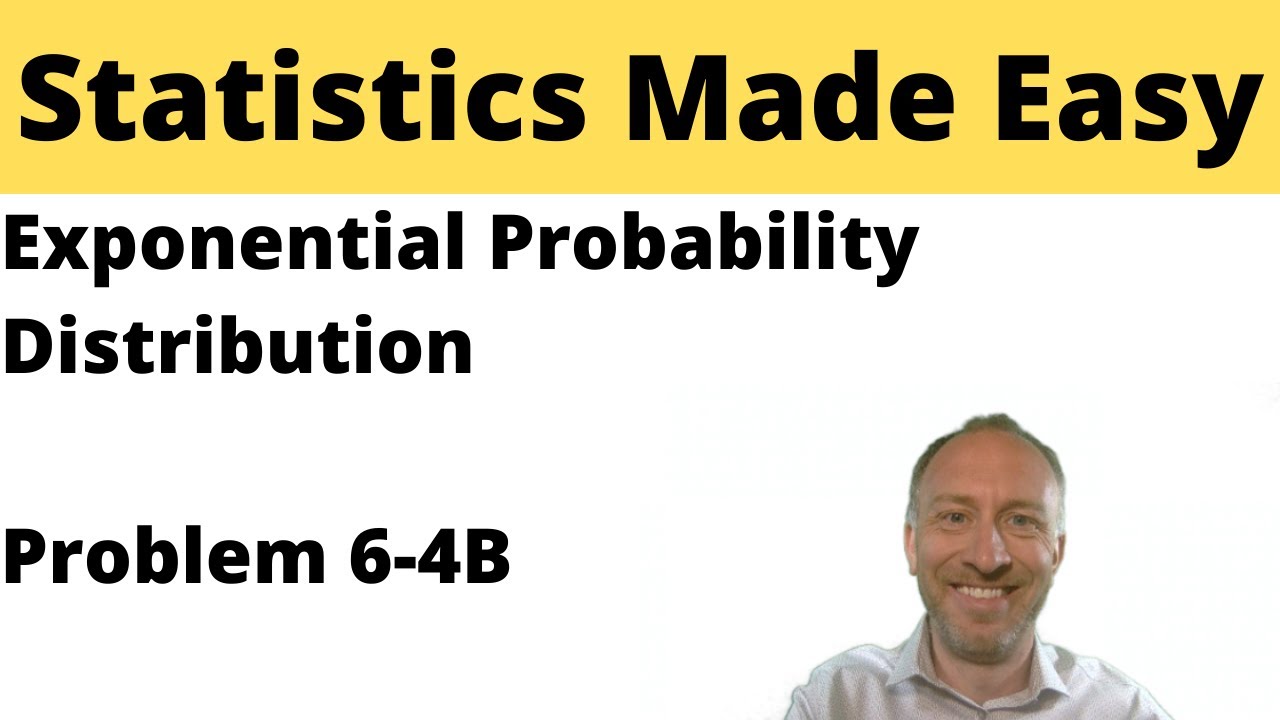 Statistics Made Easy

Exponential Probability Distribution

Problem 6-4B